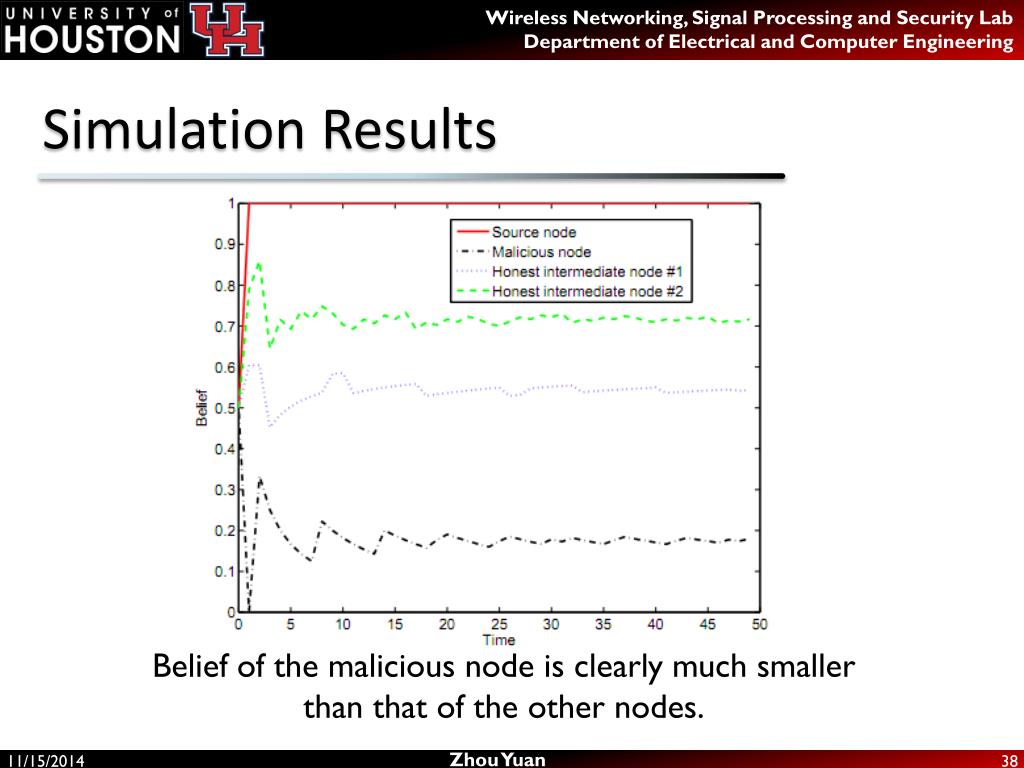 UNIVERSITY of HOUSTON UH

Wireless Networking, Signal Processing and Security Lab
Department of Electrical and Computer Engineering

Simulation Results

Source node
Malicious node
Honest intermediate node #1
Honest intermediate node #2

Belief

1
0.9
0.8
0.7
0.6
0.5
0.4
0.3
0.2
0.1
0

0 5 10 15 20 25 30 35 40 45 50
Time

Belief of the malicious node is clearly much smaller than that of the other nodes.

11/15/2014

Zhou Yuan

38